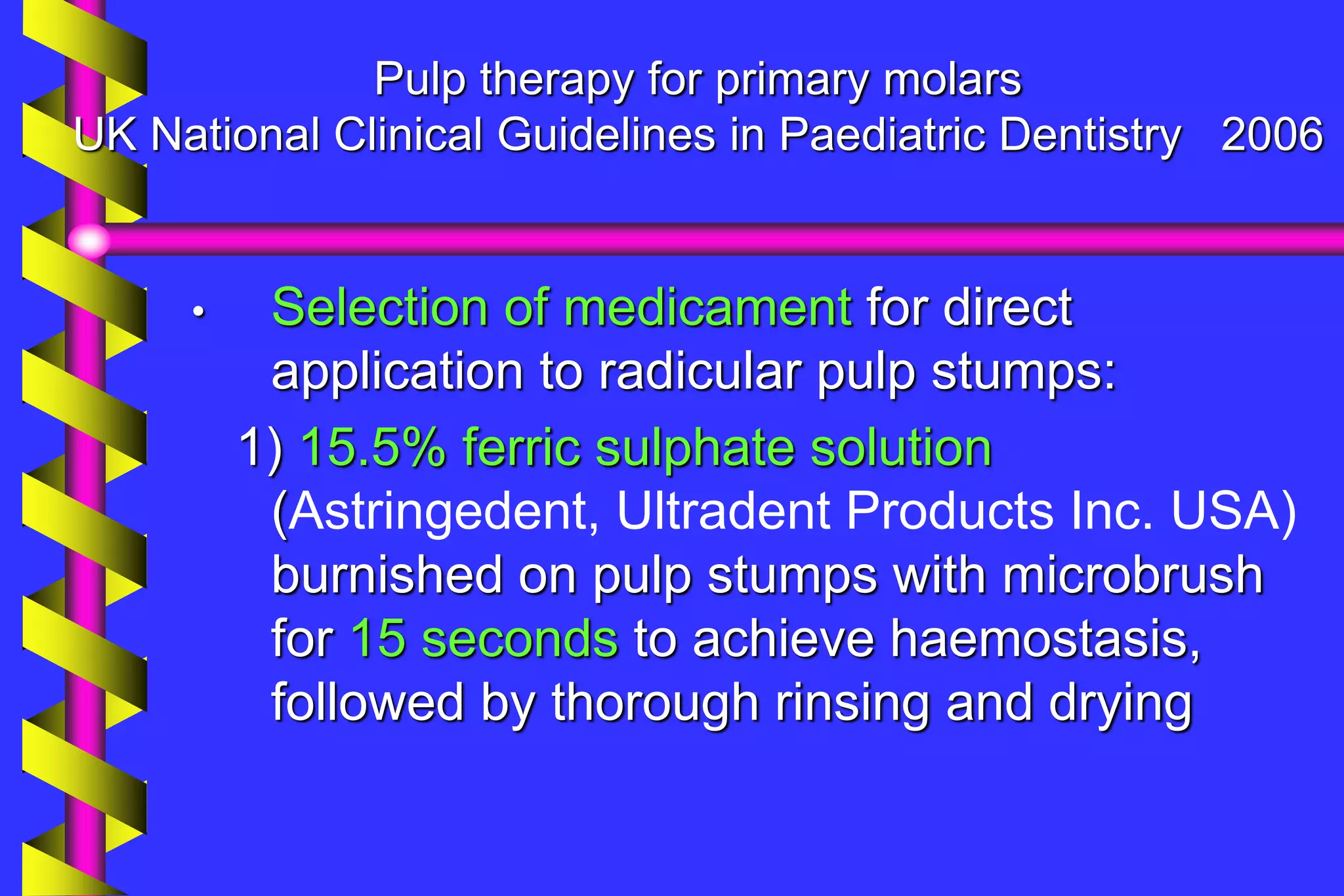 Pulp therapy for primary molars
UK National Clinical Guidelines in Paediatric Dentistry 2006

• Selection of medicament for direct application to radicular pulp stumps:

1) 15.5% ferric sulphate solution (Astringedent, Ultradent Products Inc. USA) burnished on pulp stumps with microbrush for 15 seconds to achieve haemostasis, followed by thorough rinsing and drying